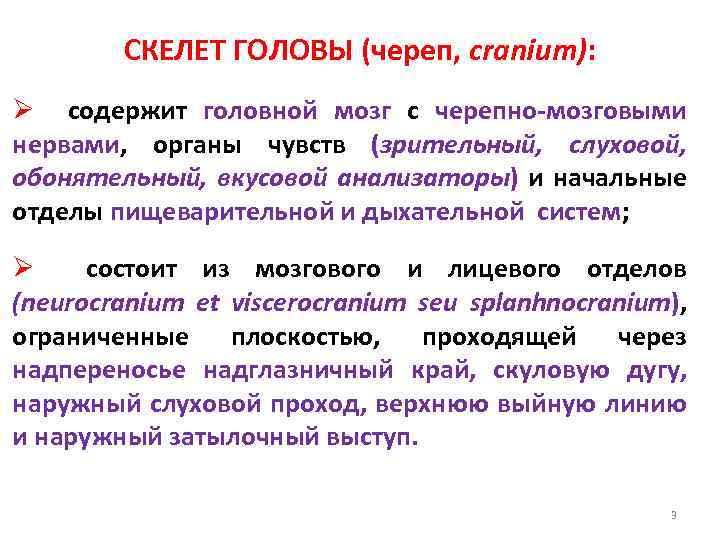 СКЕЛЕТ ГОЛОВЫ (череп, cranium):

➢ содержит головной мозг с черепно-мозговыми нервами, органы чувств (зрительный, слуховой, обонятельный, вкусовой анализаторы) и начальные отделы пищеварительной и дыхательной систем;

➢ состоит из мозгового и лицевого отделов (neurocranium et viscerocranium seu splanhnocranium), ограниченные плоскостью, проходящей через надпереносье надглазничный край, скуловую дугу, наружный слуховой проход, верхнюю выйную линию и наружный затылочный выступ.

3